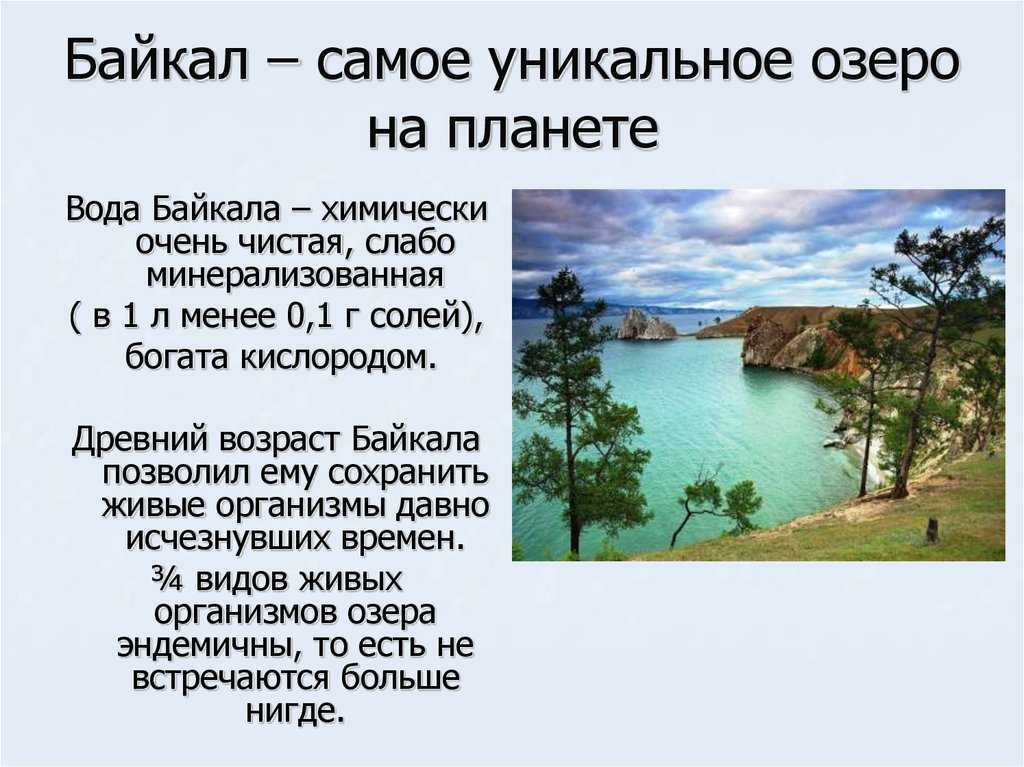 Байкал – самое уникальное озеро на планете

Вода Байкала – химически очень чистая, слабо минерализованная ( в 1 л менее 0,1 г солей), богата кислородом.

Древний возраст Байкала позволил ему сохранить живые организмы давно исчезнувших времен.

¾ видов живых организмов озера эндемичны, то есть не встречаются больше нигде.